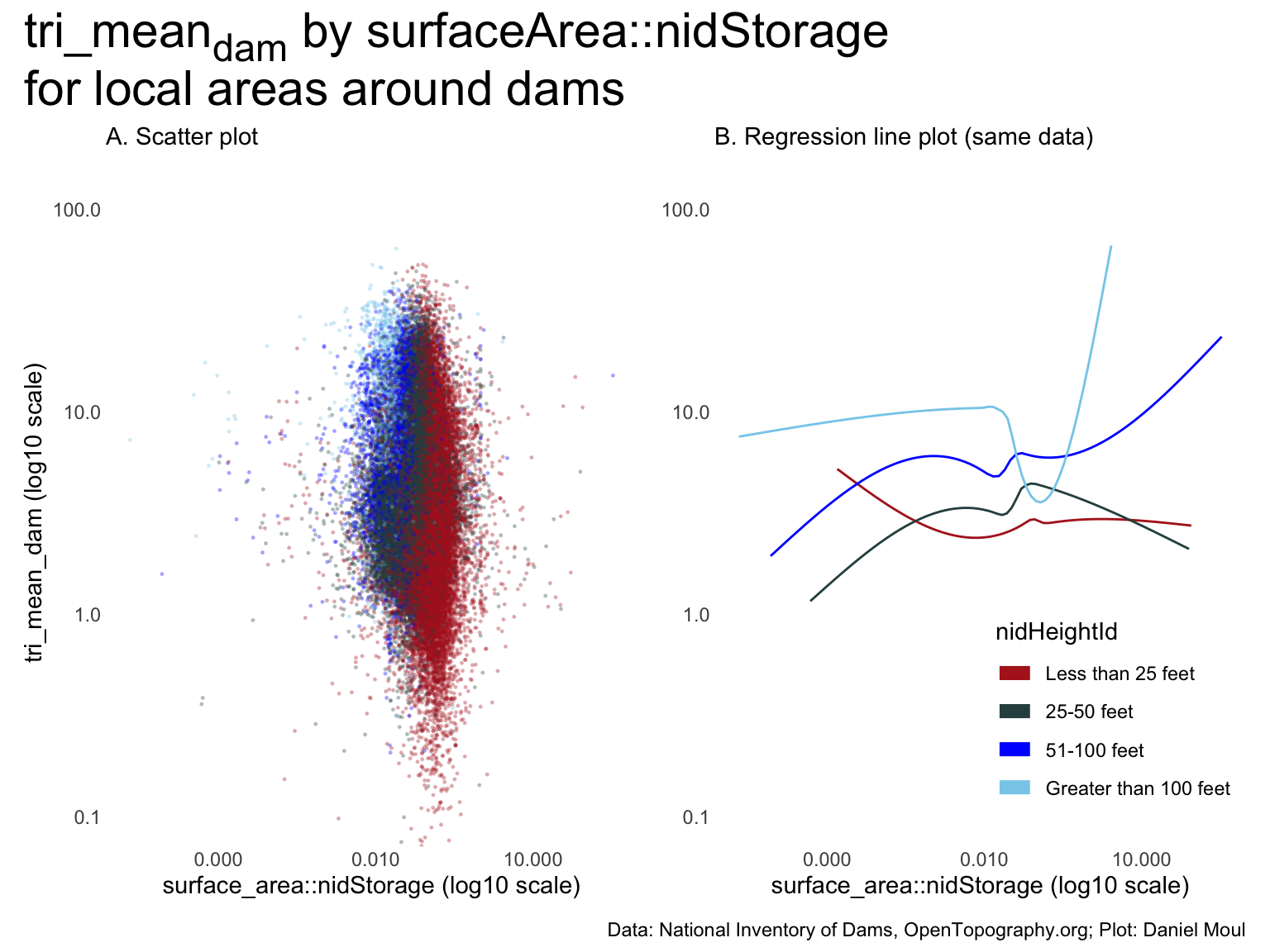 tri_mean$_{dam}$ by surfaceArea::nidStorage
for local areas around dams

A. Scatter plot

100.0
10.0
1.0
0.1

tri_mean_dam (log10 scale)

0.000 0.010 10.000

surface_area::nidStorage (log10 scale)

B. Regression line plot (same data)

100.0
10.0
1.0
0.1

0.000 0.010 10.000

surface_area::nidStorage (log10 scale)

nidHeightId
Less than 25 feet
25-50 feet
51-100 feet
Greater than 100 feet

Data: National Inventory of Dams, OpenTopography.org; Plot: Daniel Moul